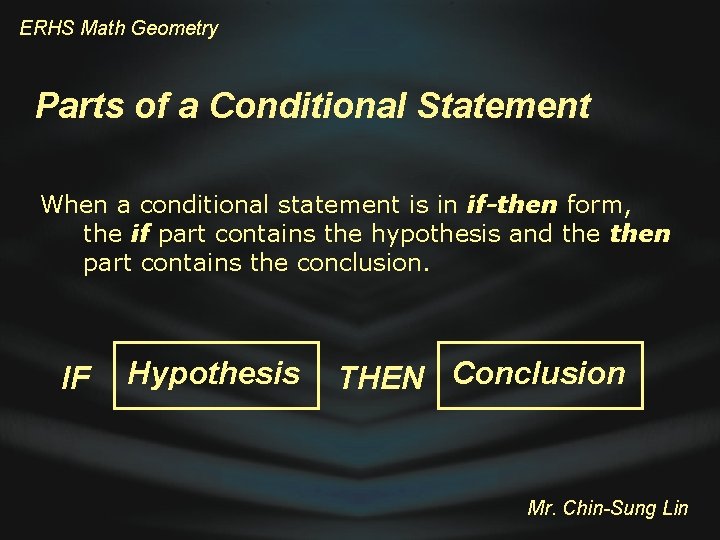 ERHS Math Geometry

Parts of a Conditional Statement

When a conditional statement is in if-then form, the if part contains the hypothesis and the then part contains the conclusion.

IF Hypothesis THEN Conclusion

Mr. Chin-Sung Lin